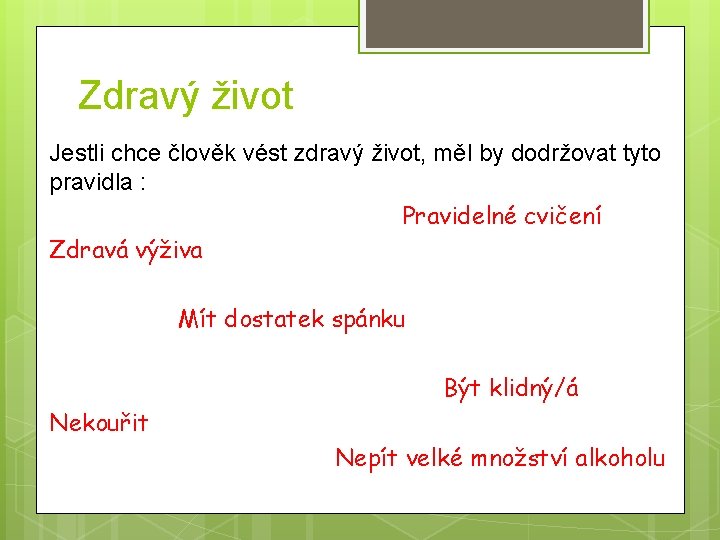 Zdravý život

Jestli chce člověk vést zdravý život, měl by dodržovat tyto pravidla :

Pravidelné cvičení

Zdravá výživa

Mít dostatek spánku

Být klidný/á

Nekouřit

Nepít velké množství alkoholu